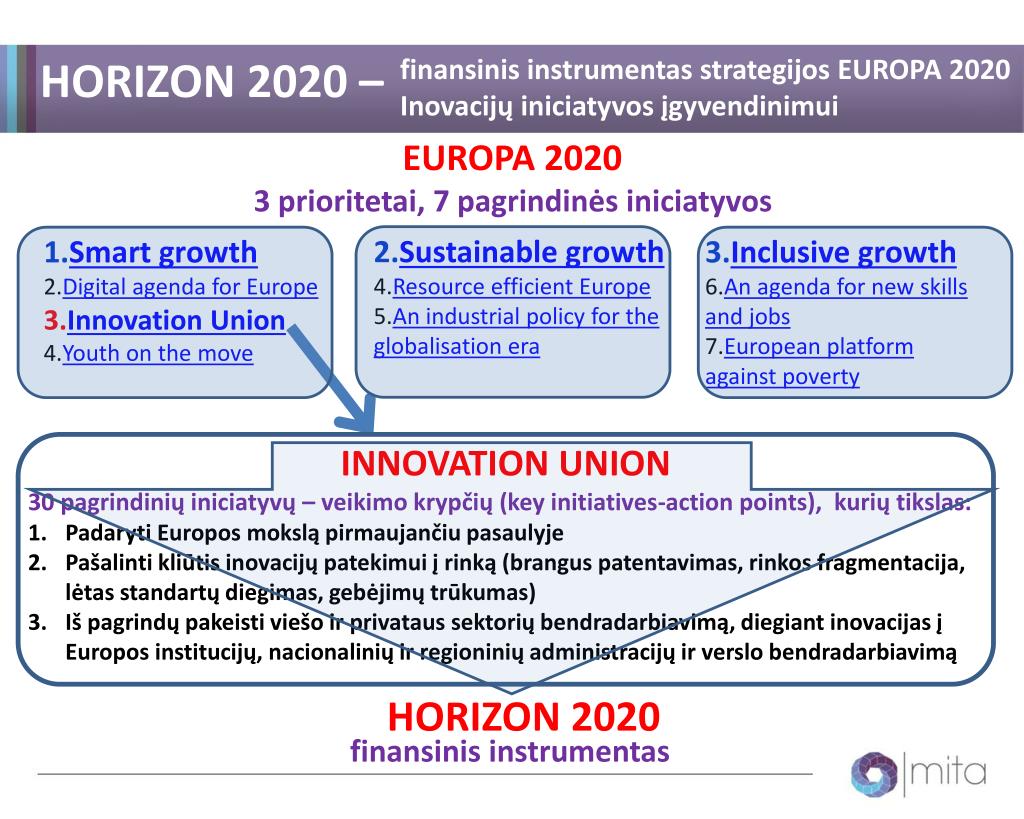 HORIZON 2020 – finansinis instrumentas strategijos EUROPA 2020 Inovacijų iniciatyvos įgyvendinimui

EUROPA 2020
3 prioritetai, 7 pagrindinės iniciatyvos

1.Smart growth
2.Digital agenda for Europe
3.Innovation Union
4.Youth on the move

2.Sustainable growth
4.Resource efficient Europe
5.An industrial policy for the globalisation era

3.Inclusive growth
6.An agenda for new skills and jobs
7.European platform against poverty

INNOVATION UNION
30 pagrindinių iniciatyvų – veikimo krypčių (key initiatives-action points), kurių tikslas:
1. Padaryti Europos mokslą pirmaujančiu pasaulyje
2. Pašalinti kliūtis inovacijų patekimui į rinką (brangus patentavimas, rinkos fragmentacija, lėtas standartų diegimas, gebėjimų trūkumas)
3. Iš pagrindų pakeisti viešo ir privataus sektorių bendradarbiavimą, diegiant inovacijas į Europos institucijų, nacionalinių ir regioninių administracijų ir verslo bendradarbiavimą

HORIZON 2020
finansinis instrumentas

mita